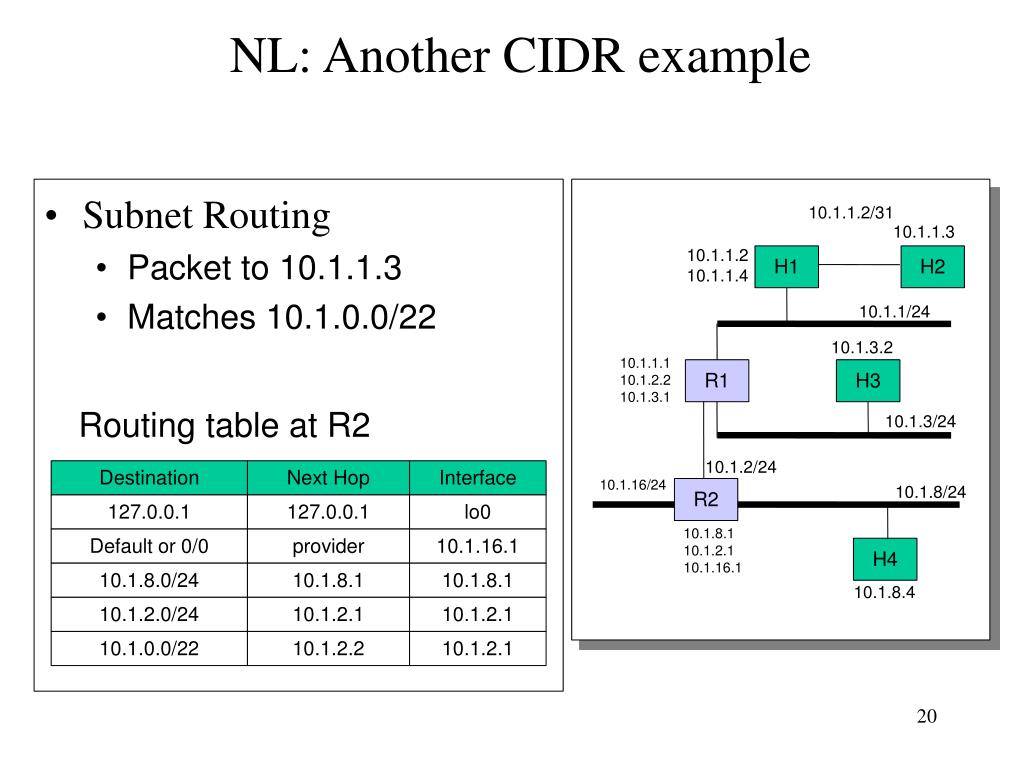 NL: Another CIDR example

• Subnet Routing
  • Packet to 10.1.1.3
  • Matches 10.1.0.0/22

Routing table at R2

| Destination | Next Hop | Interface |
|---|---|---|
| 127.0.0.1 | 127.0.0.1 | lo0 |
| Default or 0/0 | provider | 10.1.16.1 |
| 10.1.8.0/24 | 10.1.8.1 | 10.1.8.1 |
| 10.1.2.0/24 | 10.1.2.1 | 10.1.2.1 |
| 10.1.0.0/22 | 10.1.2.2 | 10.1.2.1 |

10.1.1.2/31
10.1.1.3
10.1.1.2
10.1.1.4
H1
H2
10.1.1/24
10.1.3.2
10.1.1.1
10.1.2.2
10.1.3.1
R1
H3
10.1.3/24
10.1.2/24
10.1.16/24
R2
10.1.8/24
10.1.8.1
10.1.2.1
10.1.16.1
H4
10.1.8.4

20